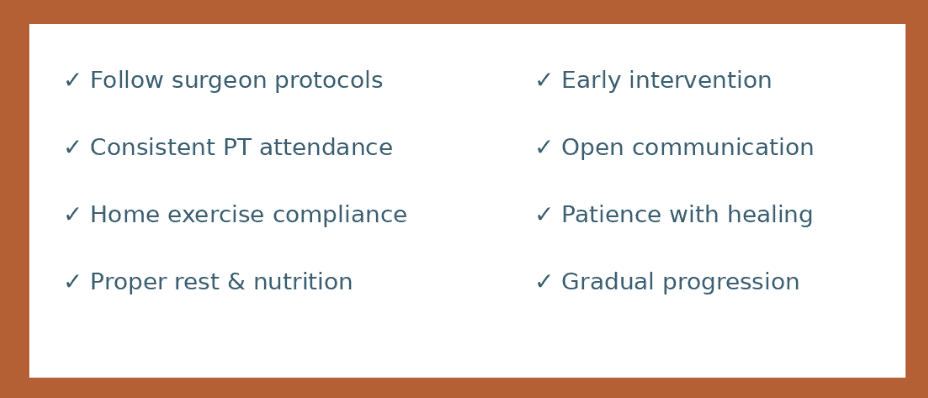 ✓ Follow surgeon protocols

✓ Consistent PT attendance

✓ Home exercise compliance

✓ Proper rest & nutrition

✓ Early intervention

✓ Open communication

✓ Patience with healing

✓ Gradual progression